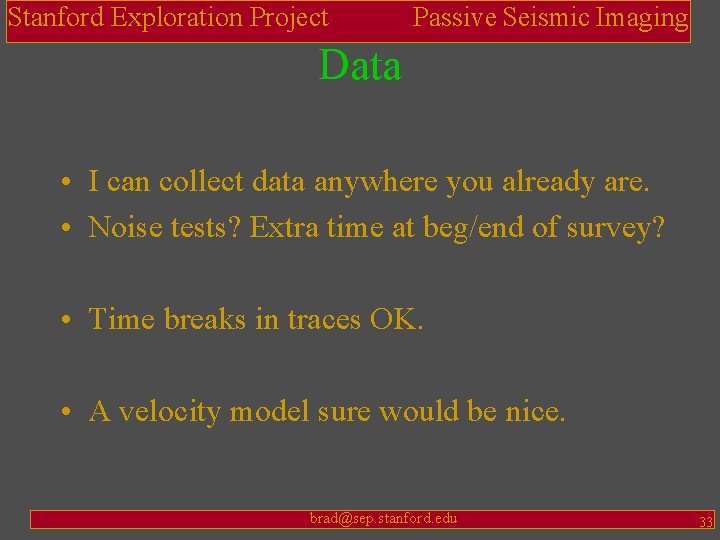 Stanford Exploration Project Passive Seismic Imaging

Data

• I can collect data anywhere you already are.
• Noise tests? Extra time at beg/end of survey?

• Time breaks in traces OK.

• A velocity model sure would be nice.

brad@sep.stanford.edu 33